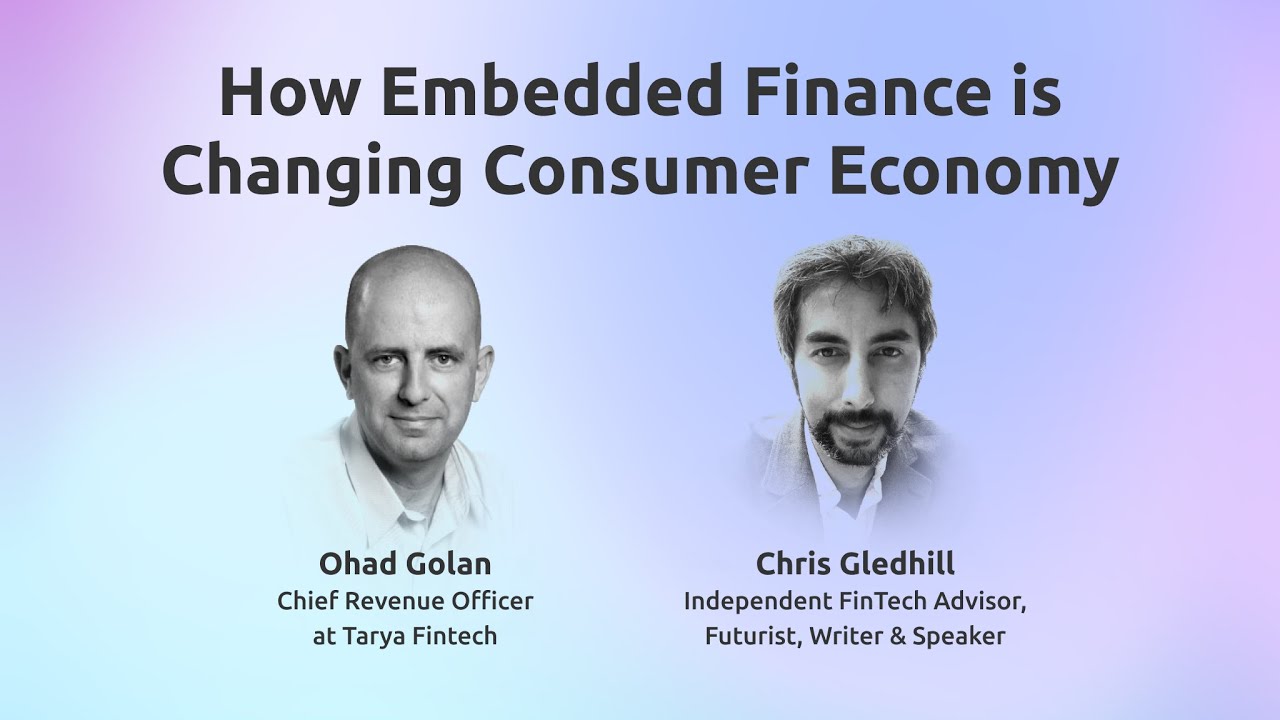 How Embedded Finance is Changing Consumer Economy

Ohad Golan
Chief Revenue Officer at Tarya Fintech

Chris Gledhill
Independent FinTech Advisor, Futurist, Writer & Speaker